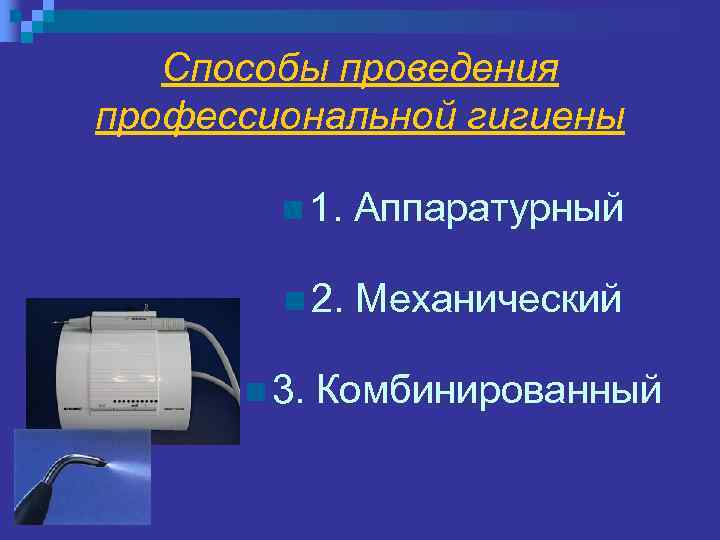 Способы проведения профессиональной гигиены

1. Аппаратурный

2. Механический

3. Комбинированный